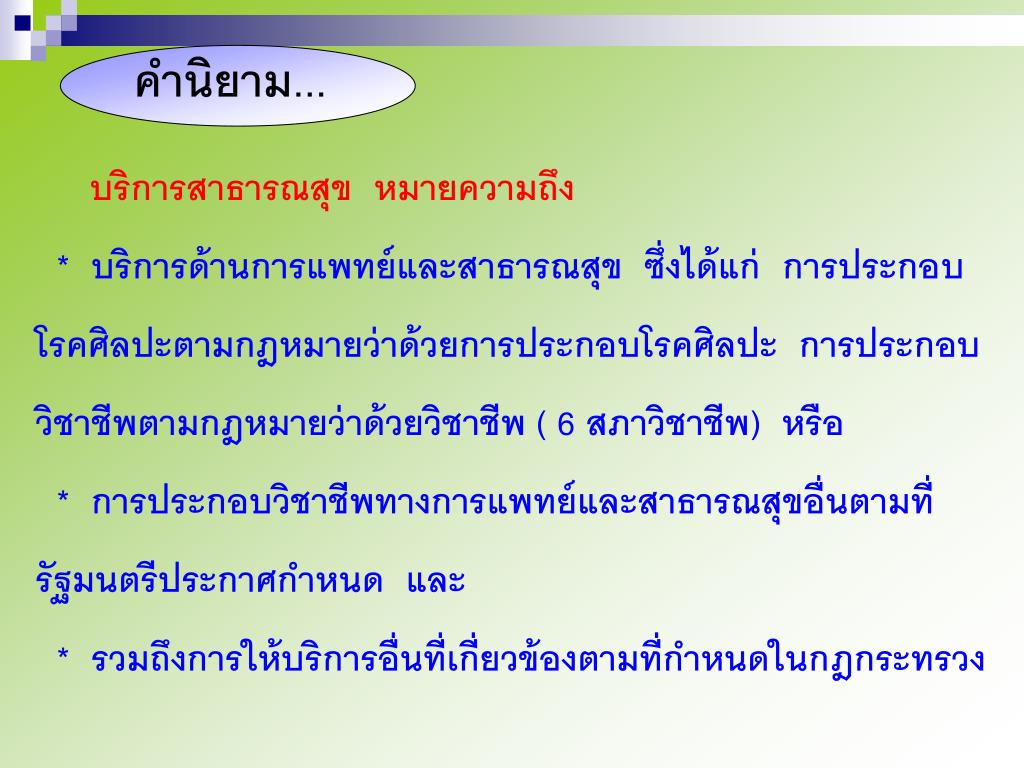 คำนิยาม...

บริการสาธารณสุข หมายความถึง

* บริการด้านการแพทย์และสาธารณสุข ซึ่งได้แก่ การประกอบโรคศิลปะตามกฎหมายว่าด้วยการประกอบโรคศิลปะ การประกอบวิชาชีพตามกฎหมายว่าด้วยวิชาชีพ ( 6 สภาวิชาชีพ) หรือ

* การประกอบวิชาชีพทางการแพทย์และสาธารณสุขอื่นตามที่รัฐมนตรีประกาศกำหนด และ

* รวมถึงการให้บริการอื่นที่เกี่ยวข้องตามที่กำหนดในกฎกระทรวง